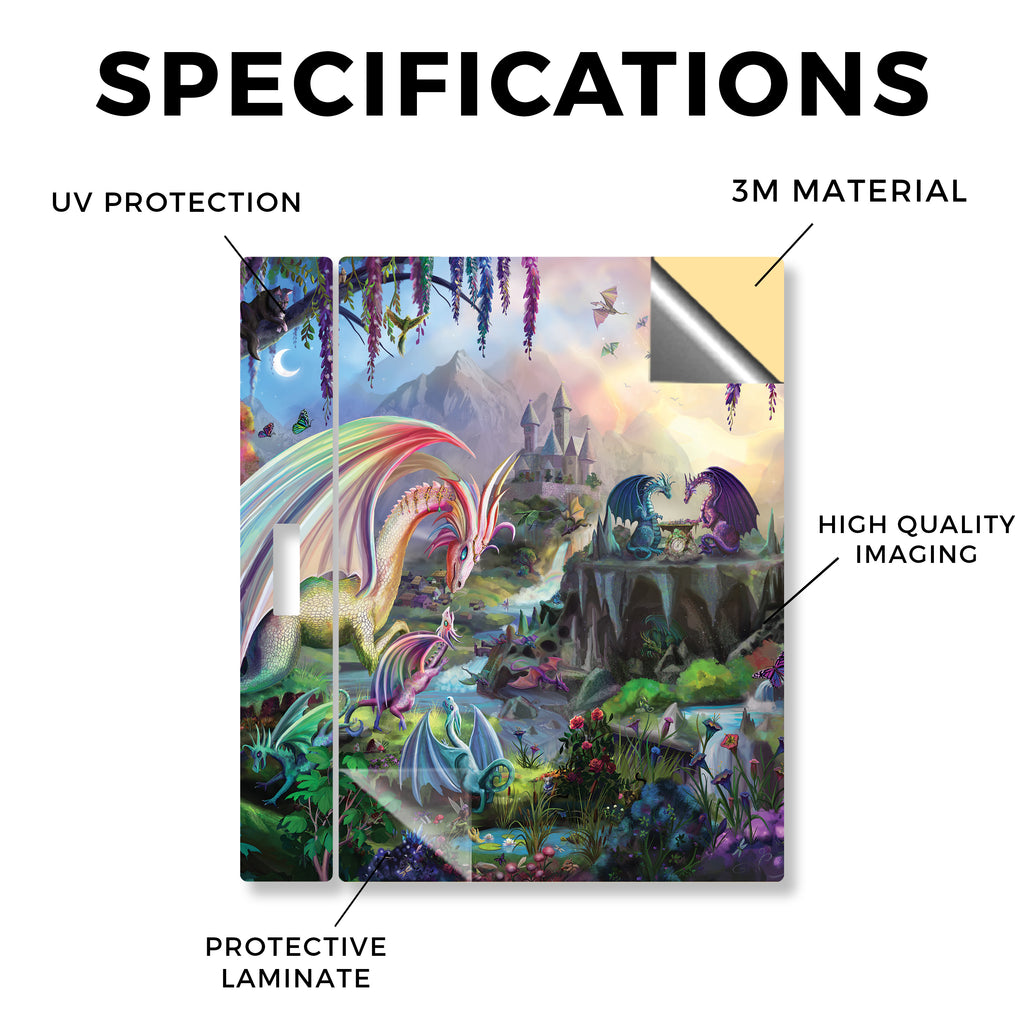 SPECIFICATIONS

UV PROTECTION

3M MATERIAL

HIGH QUALITY IMAGING

PROTECTIVE LAMINATE